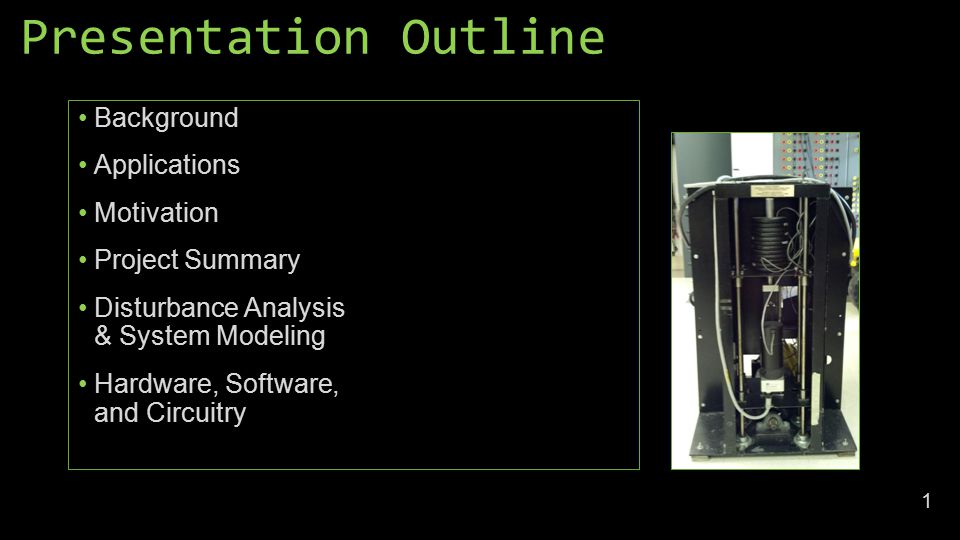 Presentation Outline

• Background
• Applications
• Motivation
• Project Summary
• Disturbance Analysis & System Modeling
• Hardware, Software, and Circuitry

1